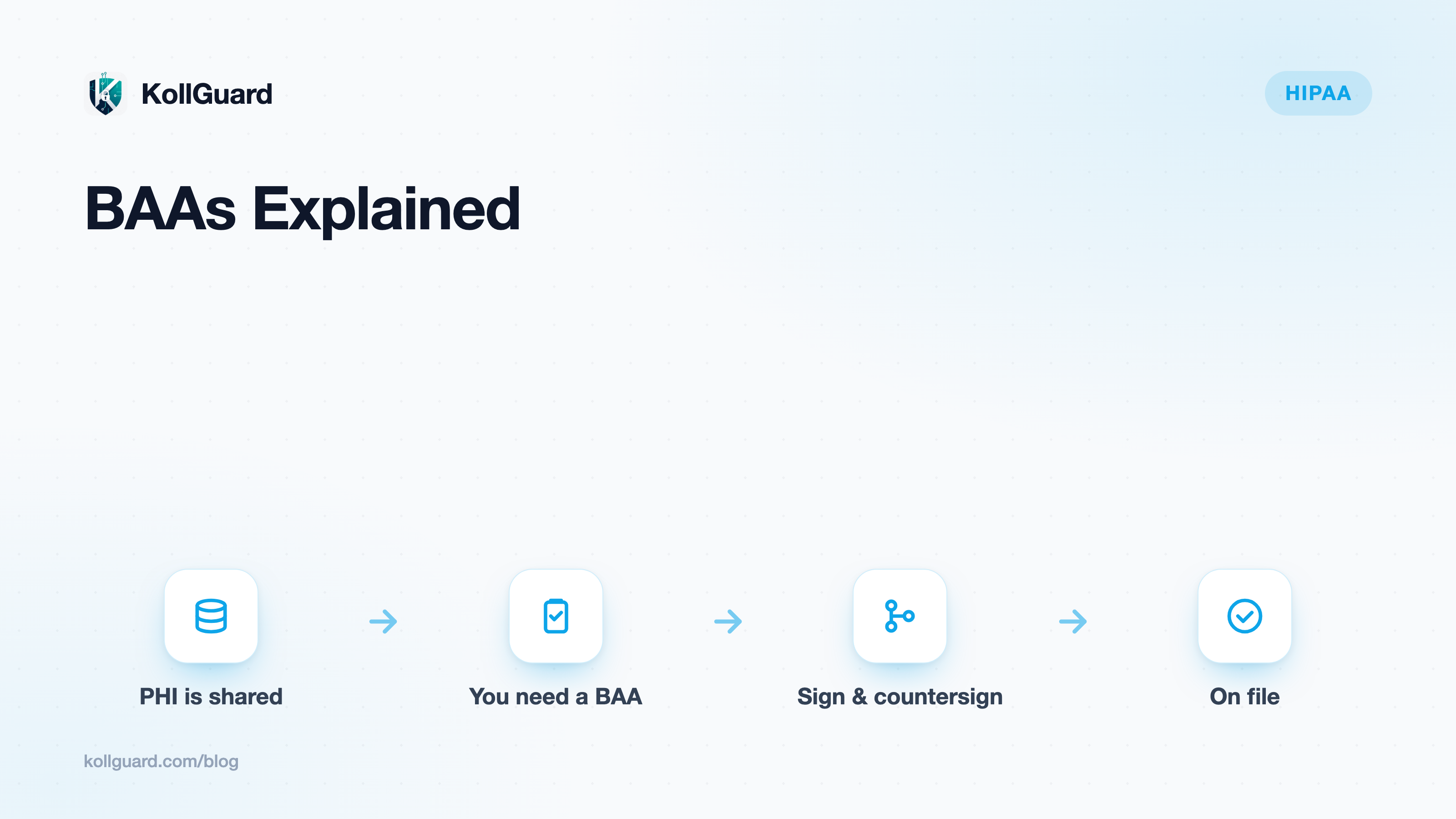 KollGuard

HIPAA

BAAs Explained

PHI is shared

You need a BAA

Sign & countersign

On file

kollguard.com/blog